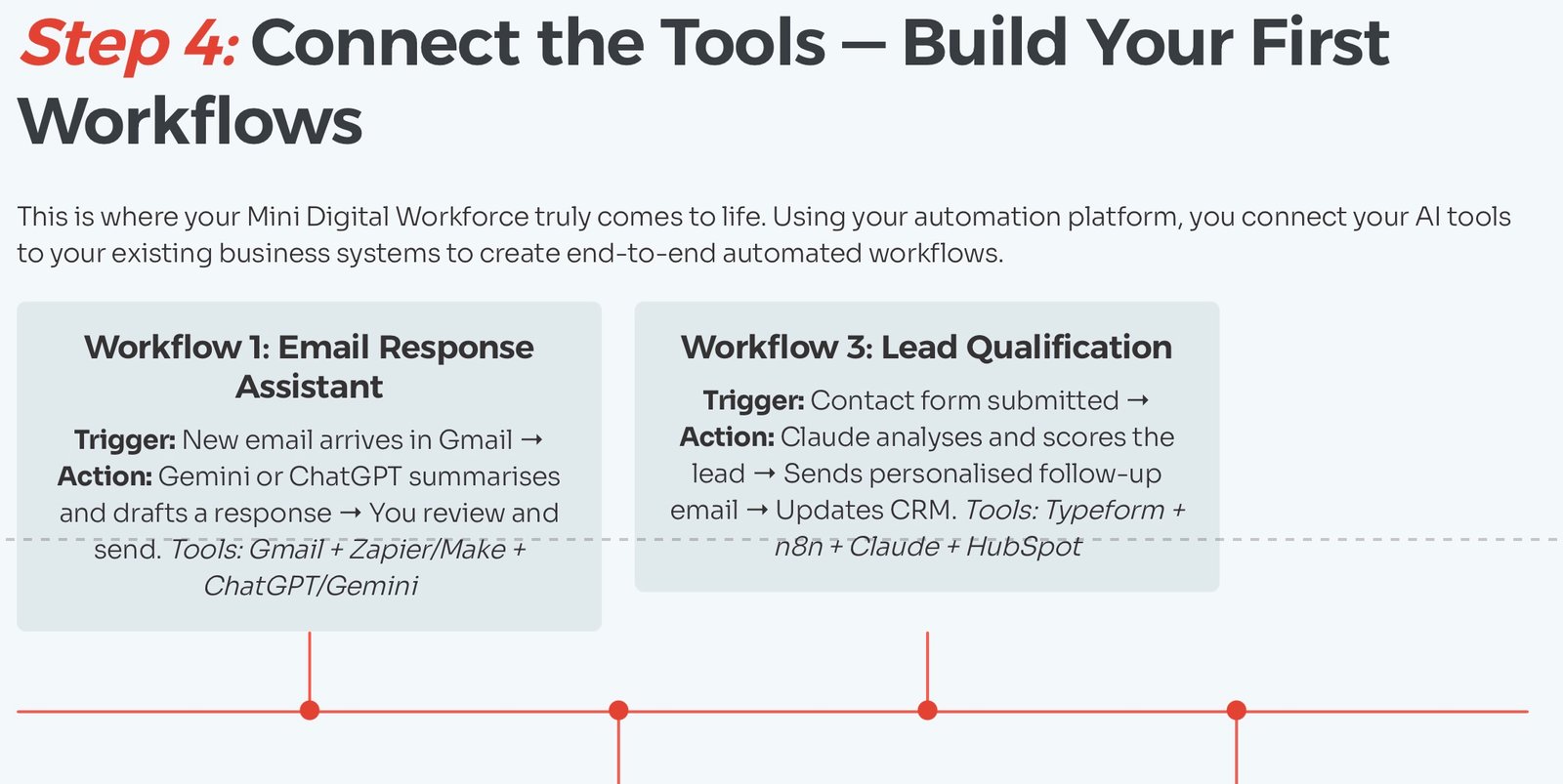 Step 4: Connect the Tools — Build Your First Workflows

This is where your Mini Digital Workforce truly comes to life. Using your automation platform, you connect your AI tools to your existing business systems to create end-to-end automated workflows.

Workflow 1: Email Response Assistant

Trigger: New email arrives in Gmail → Action: Gemini or ChatGPT summarises and drafts a response → You review and send. Tools: Gmail + Zapier/Make + ChatGPT/Gemini

Workflow 3: Lead Qualification

Trigger: Contact form submitted → Action: Claude analyses and scores the lead → Sends personalised follow-up email → Updates CRM. Tools: Typeform + n8n + Claude + HubSpot